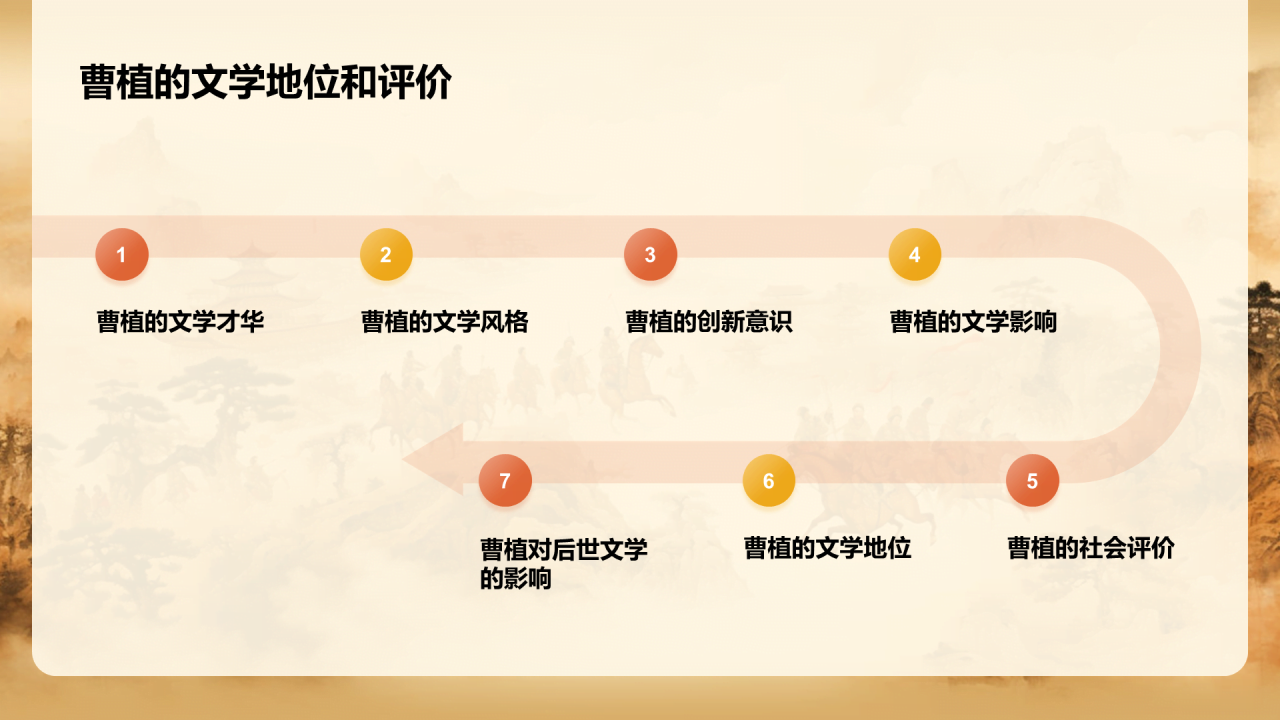 曹植的文学地位和评价

1
曹植的文学才华

2
曹植的文学风格

3
曹植的创新意识

4
曹植的文学影响

5
曹植的社会评价

6
曹植的文学地位

7
曹植对后世文学的影响